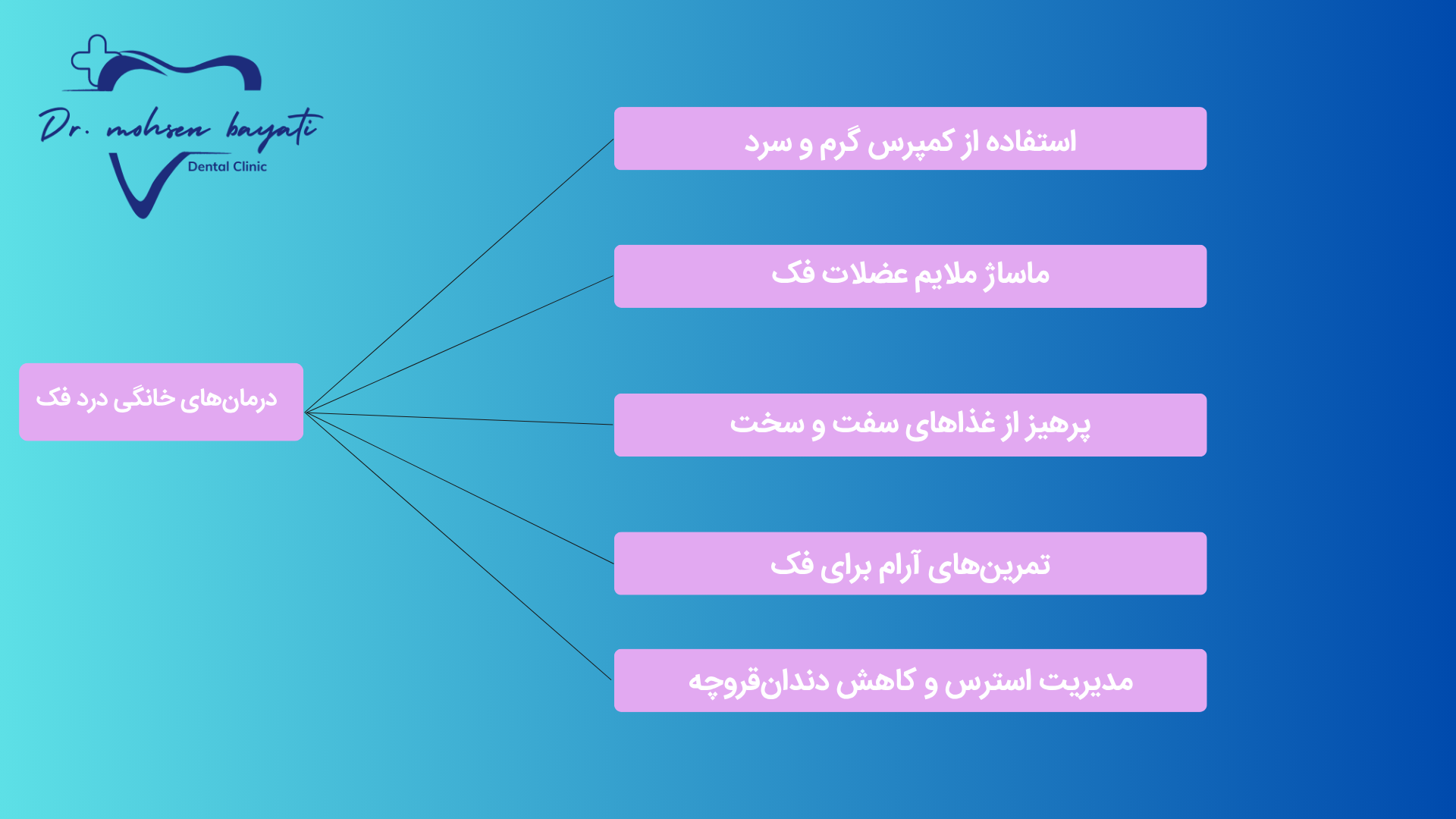 Dr. mohsen bayati
Dental Clinic

درمان‌های خانگی درد فک

استفاده از کمپرس گرم و سرد

ماساژ ملایم عضلات فک

پرهیز از غذاهای سفت و سخت

تمرین‌های آرام برای فک

مدیریت استرس و کاهش دندان‌قروچه